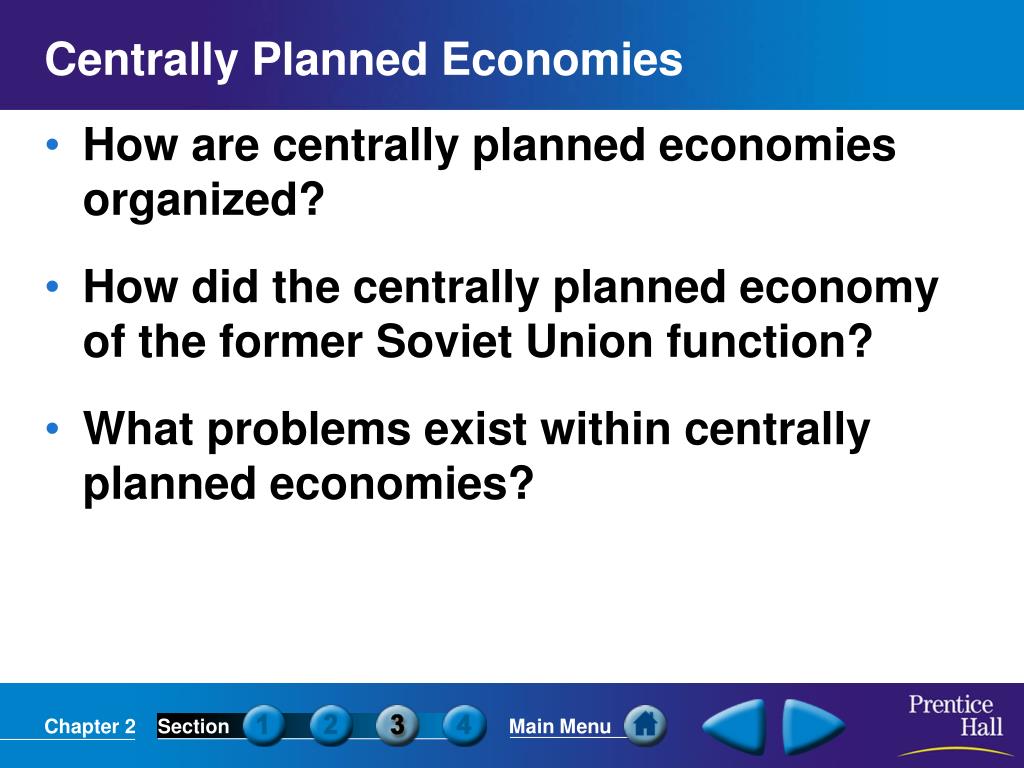 Centrally Planned Economies

• How are centrally planned economies organized?

• How did the centrally planned economy of the former Soviet Union function?

• What problems exist within centrally planned economies?

Chapter 2 Section 1 2 3 4 Main Menu

Prentice Hall